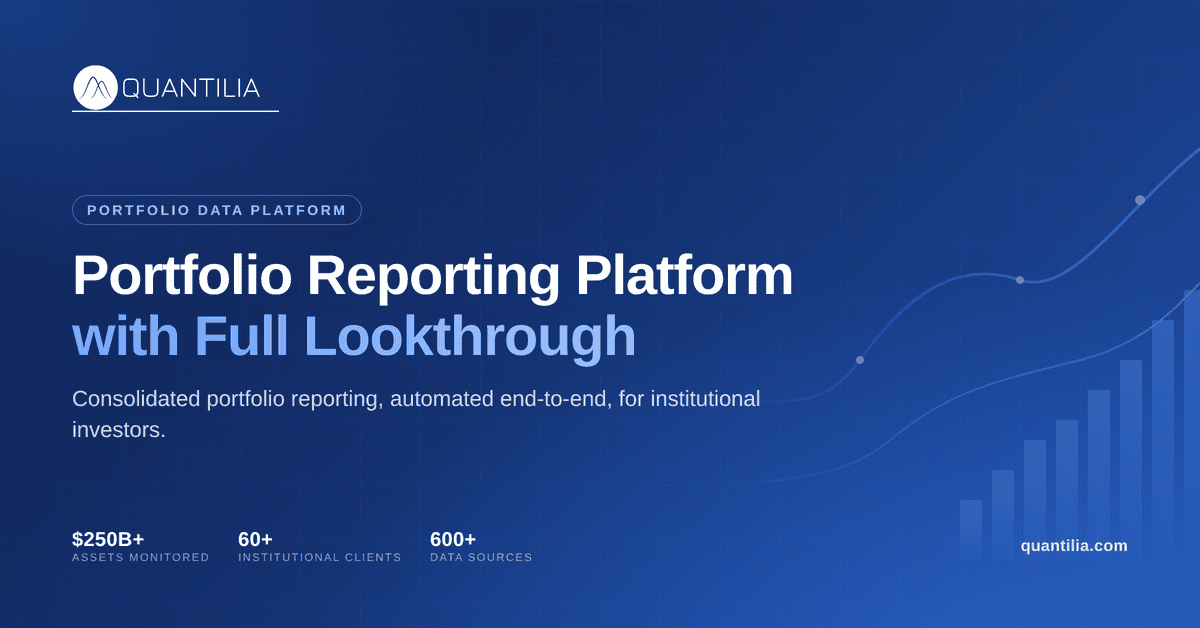 QUANTILIA

PORTFOLIO DATA PLATFORM

Portfolio Reporting Platform with Full Lookthrough

Consolidated portfolio reporting, automated end-to-end, for institutional investors.

$250B+
ASSETS MONITORED

60+
INSTITUTIONAL CLIENTS

600+
DATA SOURCES

quantilia.com